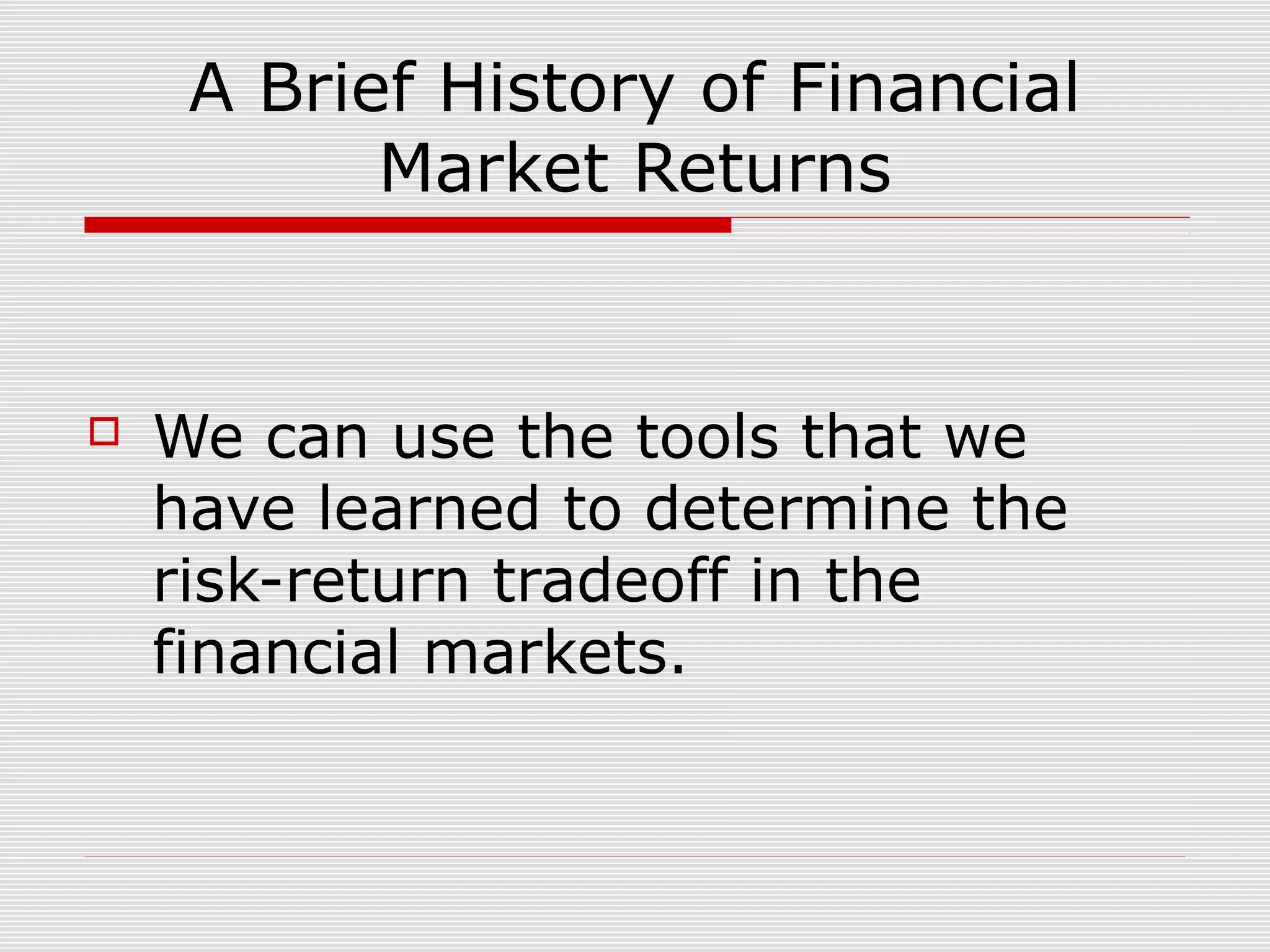 A Brief History of Financial Market Returns

We can use the tools that we have learned to determine the risk-return tradeoff in the financial markets.